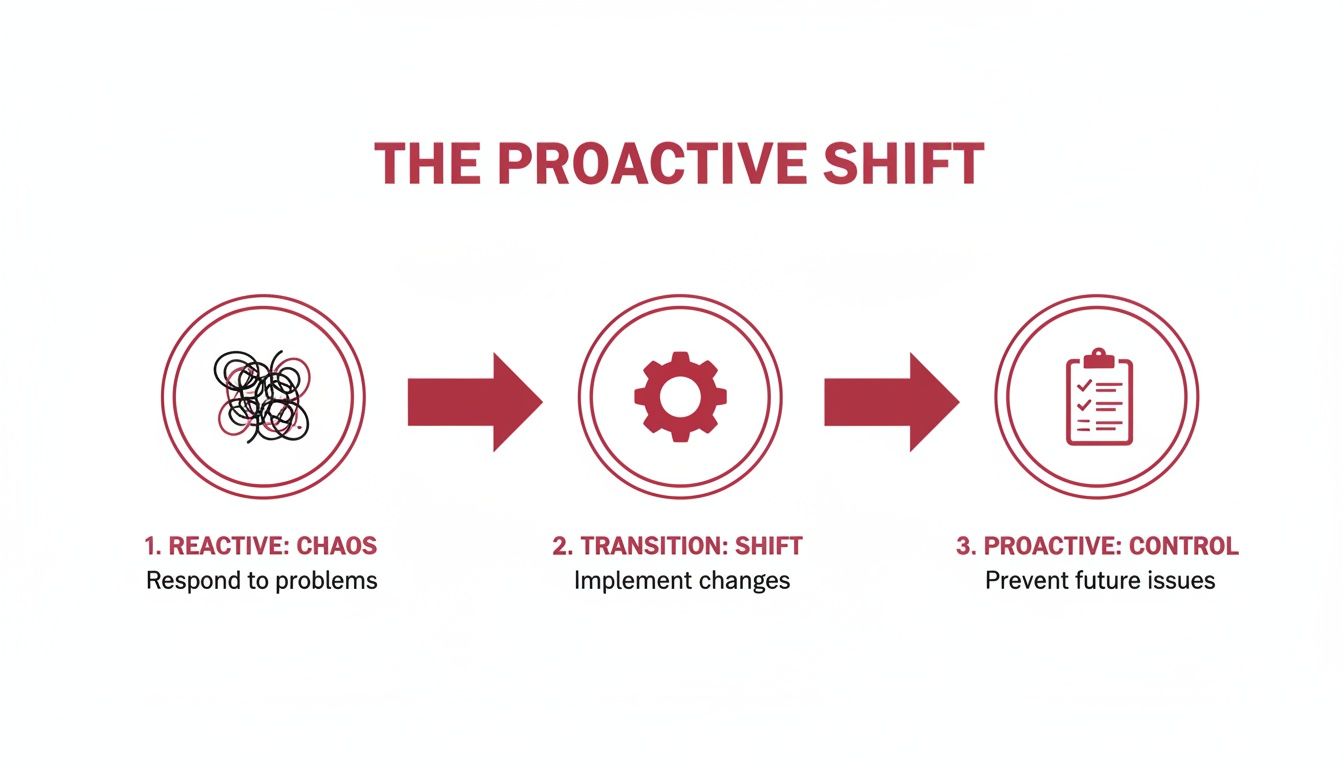 THE PROACTIVE SHIFT

1. REACTIVE: CHAOS
Respond to problems

2. TRANSITION: SHIFT
Implement changes

3. PROACTIVE: CONTROL
Prevent future issues